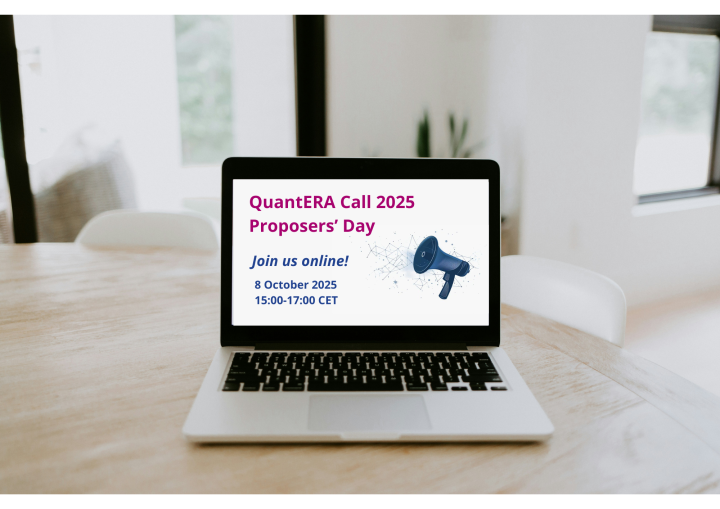 QuantERA Call 2025
Proposers' Day

Join us online!

8 October 2025
15:00-17:00 CET